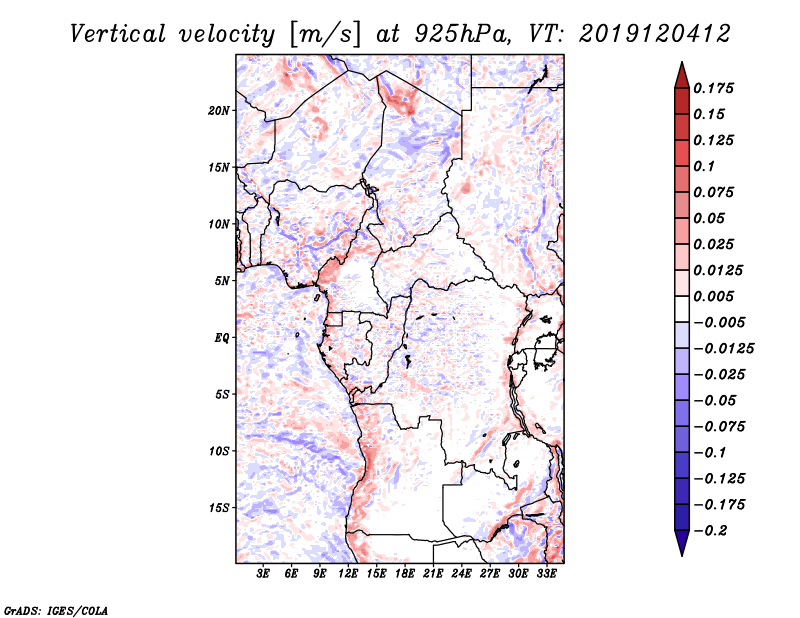 Vertical velocity [m/s] at 925hPa, VT: 2019120412

20N
15N
10N
5N
EQ
5S
10S
15S

3E 6E 9E 12E 15E 18E 21E 24E 27E 30E 33E

0.175
0.15
0.125
0.1
0.075
0.05
0.025
0.0125
0.005
−0.005
−0.0125
−0.025
−0.05
−0.075
−0.1
−0.125
−0.175
−0.2

GrADS: IGES/COLA